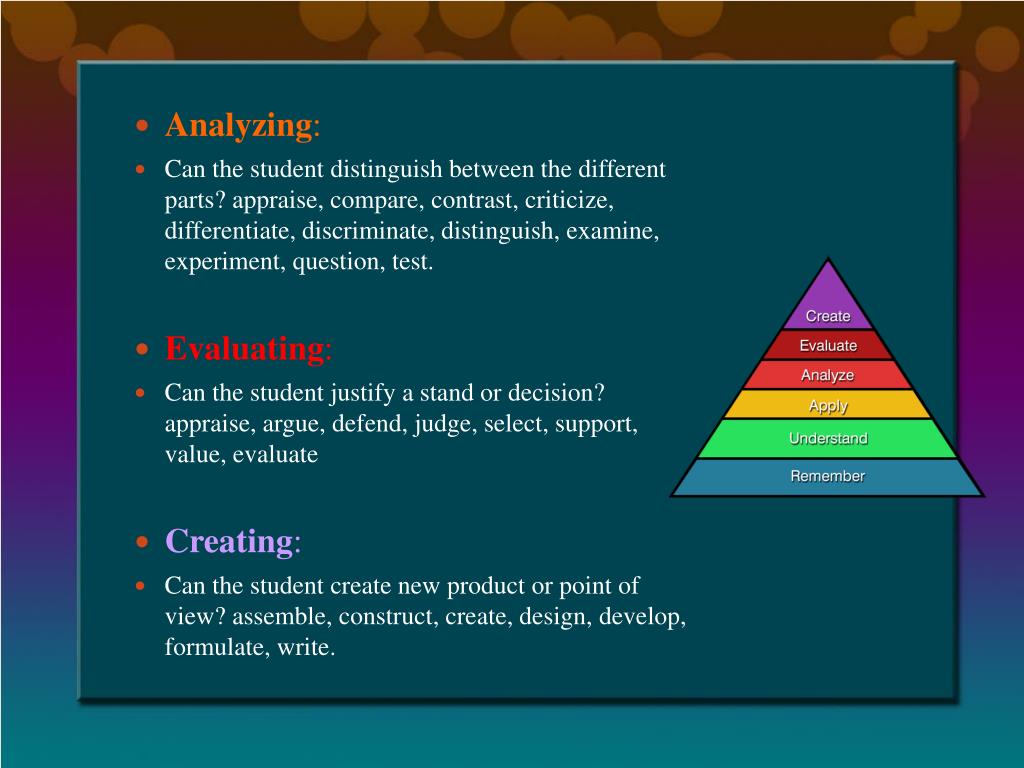 - Analyzing:
- Can the student distinguish between the different parts? appraise, compare, contrast, criticize, differentiate, discriminate, distinguish, examine, experiment, question, test.

- Evaluating:
- Can the student justify a stand or decision? appraise, argue, defend, judge, select, support, value, evaluate

- Creating:
- Can the student create new product or point of view? assemble, construct, create, design, develop, formulate, write.

Create
Evaluate
Analyze
Apply
Understand
Remember